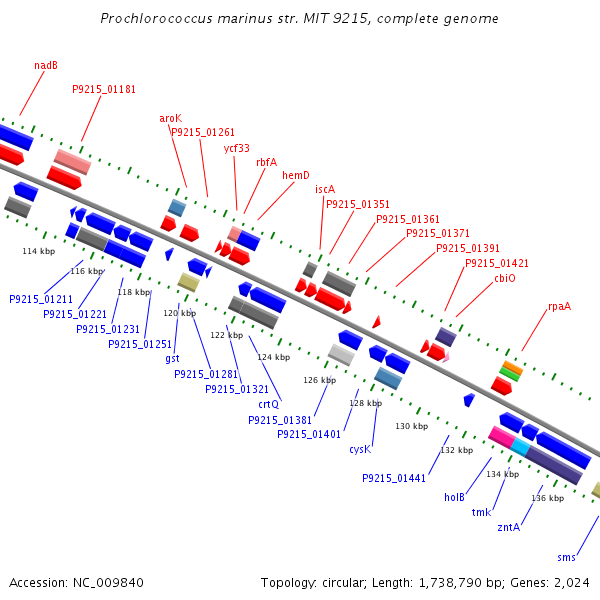 Prochlorococcus marinus str. MIT 9215, complete genome

nadB
P9215_01181
aroK
P9215_01261
ycf33
rbfA
hemD
iscA
P9215_01351
P9215_01361
P9215_01371
P9215_01391
P9215_01421
cbiO
rpaA

114 kbp
116 kbp
118 kbp
120 kbp
122 kbp
124 kbp
126 kbp
128 kbp
130 kbp
132 kbp
134 kbp
136 kbp

P9215_01211
P9215_01221
P9215_01231
P9215_01251
gst
P9215_01281
P9215_01321
crtQ
P9215_01381
P9215_01401
cysK
P9215_01441
holB
tmk
zntA
sms

Accession: NC_009840
Topology: circular; Length: 1,738,790 bp; Genes: 2,024